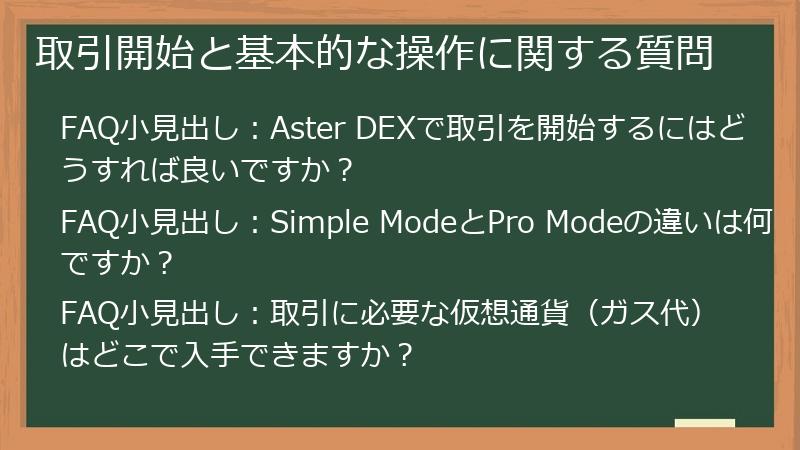 取引開始と基本的な操作に関する質問

FAQ小見出し：Aster DEXで取引を開始するにはどうすれば良いですか？

FAQ小見出し：Simple ModeとPro Modeの違いは何ですか？

FAQ小見出し：取引に必要な仮想通貨（ガス代）はどこで入手できますか？